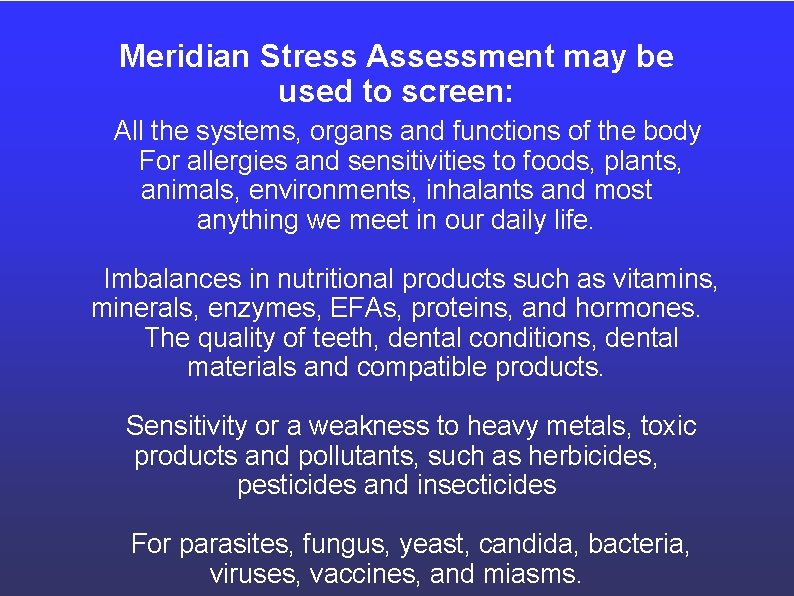 Meridian Stress Assessment may be used to screen:

All the systems, organs and functions of the body
For allergies and sensitivities to foods, plants, animals, environments, inhalants and most anything we meet in our daily life.

Imbalances in nutritional products such as vitamins, minerals, enzymes, EFAs, proteins, and hormones.
The quality of teeth, dental conditions, dental materials and compatible products.

Sensitivity or a weakness to heavy metals, toxic products and pollutants, such as herbicides, pesticides and insecticides

For parasites, fungus, yeast, candida, bacteria, viruses, vaccines, and miasms.